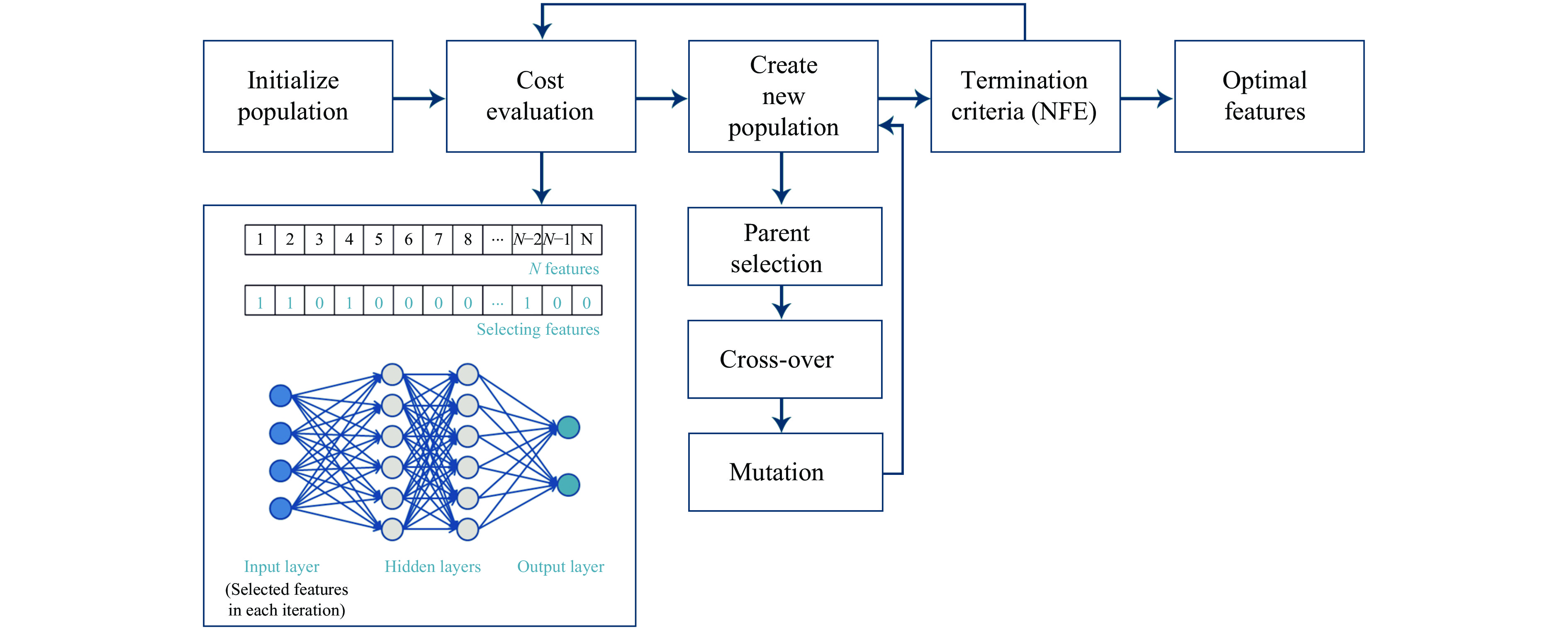 Initialize population

Cost evaluation

Create new population

Termination criteria (NFE)

Optimal features

| 1 | 2 | 3 | 4 | 5 | 6 | 7 | 8 | ··· | $N-2$ | $N-1$ | N |
|---|---|---|---|---|---|---|---|---|---|---|---|

$N$ features

| 1 | 1 | 0 | 1 | 0 | 0 | 0 | 0 | ··· | 1 | 0 | 0 |
|---|---|---|---|---|---|---|---|---|---|---|---|

Selecting features

Input layer
(Selected features in each iteration)

Hidden layers

Output layer

Parent selection

Cross-over

Mutation